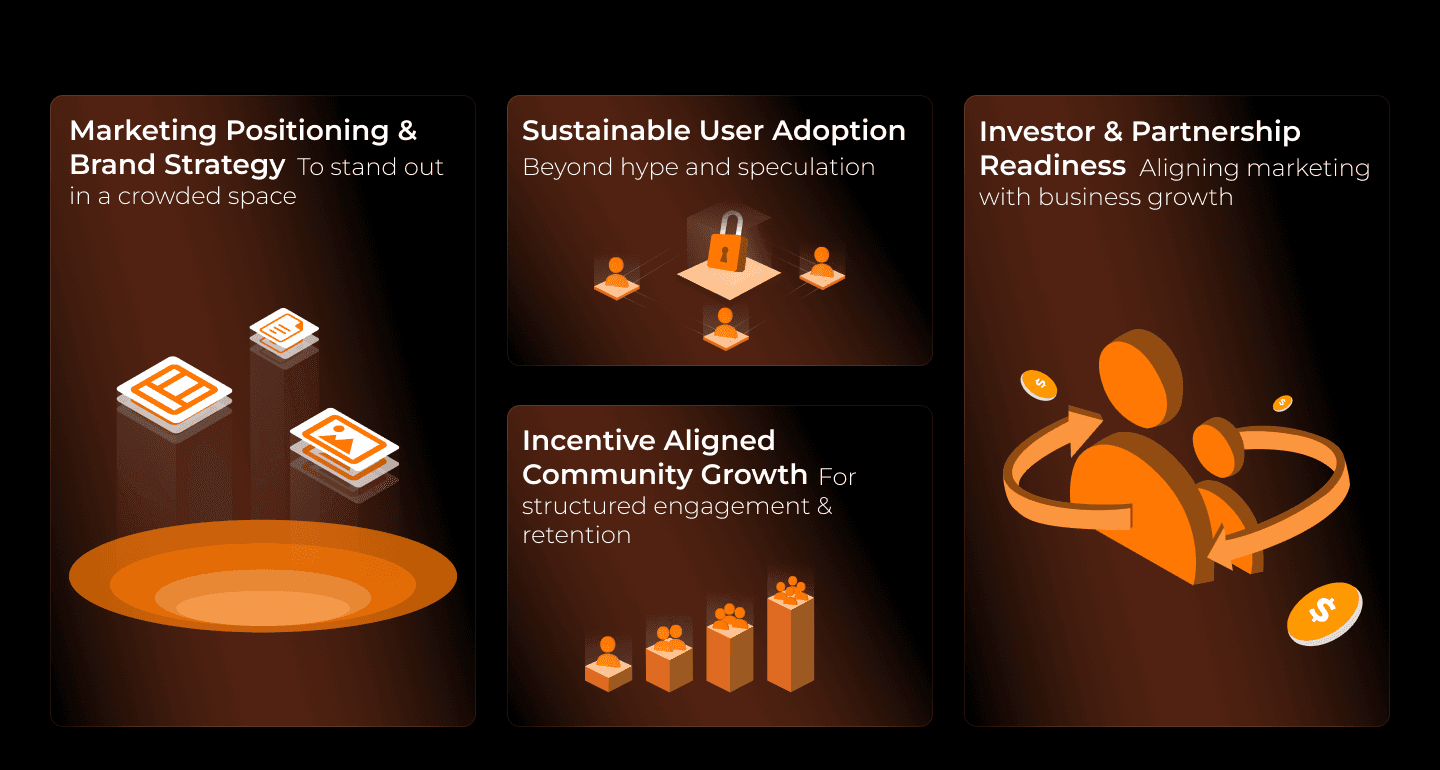 Marketing Positioning & Brand Strategy To stand out in a crowded space

Sustainable User Adoption
Beyond hype and speculation

Incentive Aligned Community Growth For structured engagement & retention

Investor & Partnership Readiness Aligning marketing with business growth

$

$

$